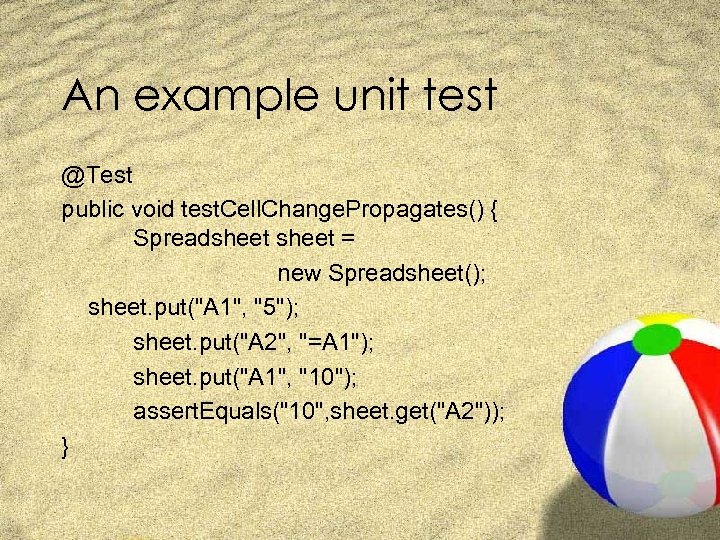 An example unit test

@Test
public void testCellChangePropagates() {
Spreadsheet sheet =
new Spreadsheet();
sheet.put("A1", "5");
sheet.put("A2", "=A1");
sheet.put("A1", "10");
assertEquals("10",sheet.get("A2"));
}